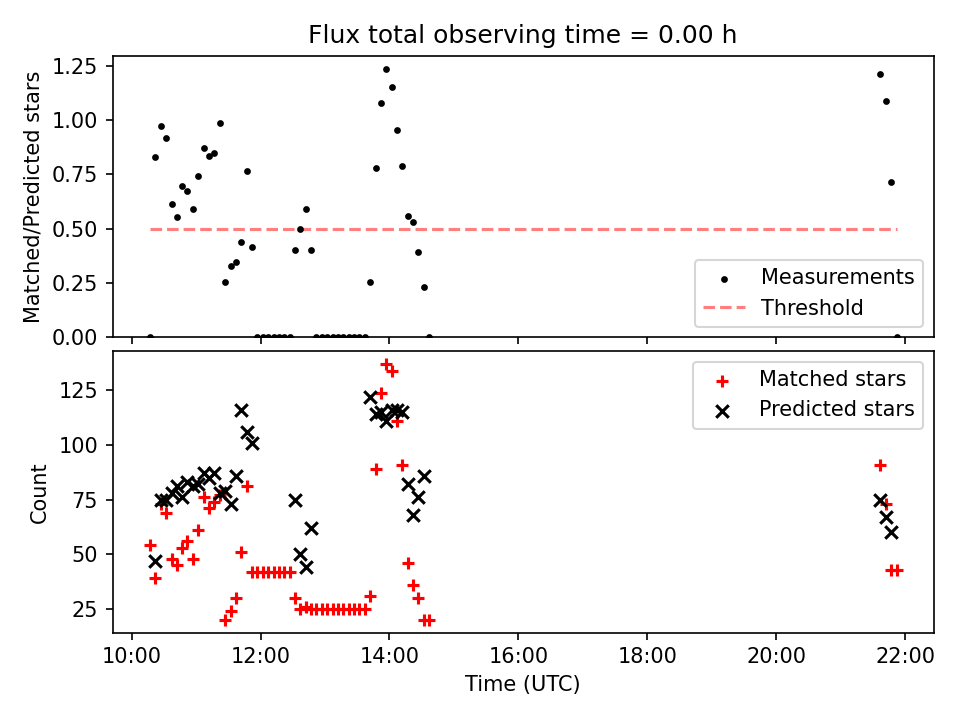 Flux total observing time = 0.00 h

Matched/Predicted stars

1.25
1.00
0.75
0.50
0.25
0.00

Measurements
Threshold

Count

125
100
75
50
25

Matched stars
Predicted stars

10:00
12:00
14:00
16:00
18:00
20:00
22:00

Time (UTC)